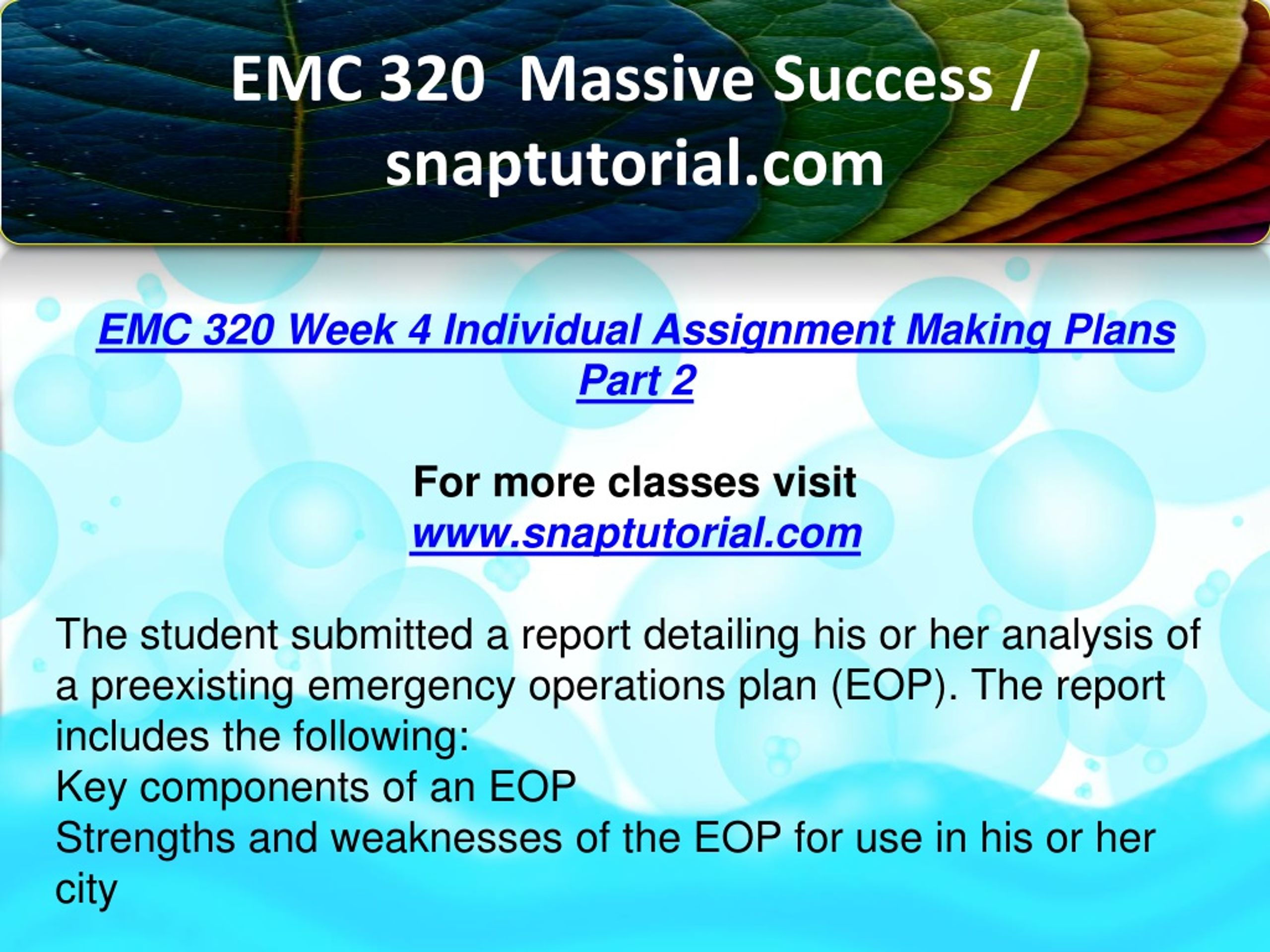 EMC 320 Massive Success / snaptutorial.com

EMC 320 Week 4 Individual Assignment Making Plans Part 2

For more classes visit
www.snaptutorial.com

The student submitted a report detailing his or her analysis of a preexisting emergency operations plan (EOP). The report includes the following:
Key components of an EOP
Strengths and weaknesses of the EOP for use in his or her city